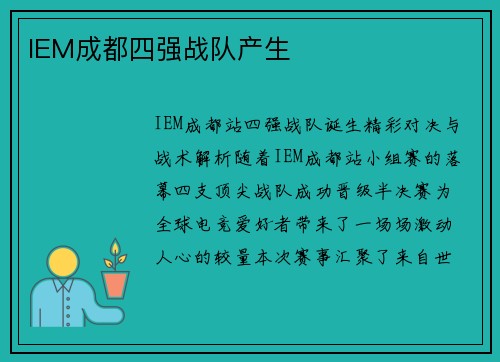 IEM成都四强战队产生

IEM成都站四强战队诞生精彩对决与战术解析随着IEM成都站小组赛的落幕四支顶尖战队成功晋级半决赛为全球电竞爱好者带来了一场场激动人心的较量本次赛事汇聚了来自世